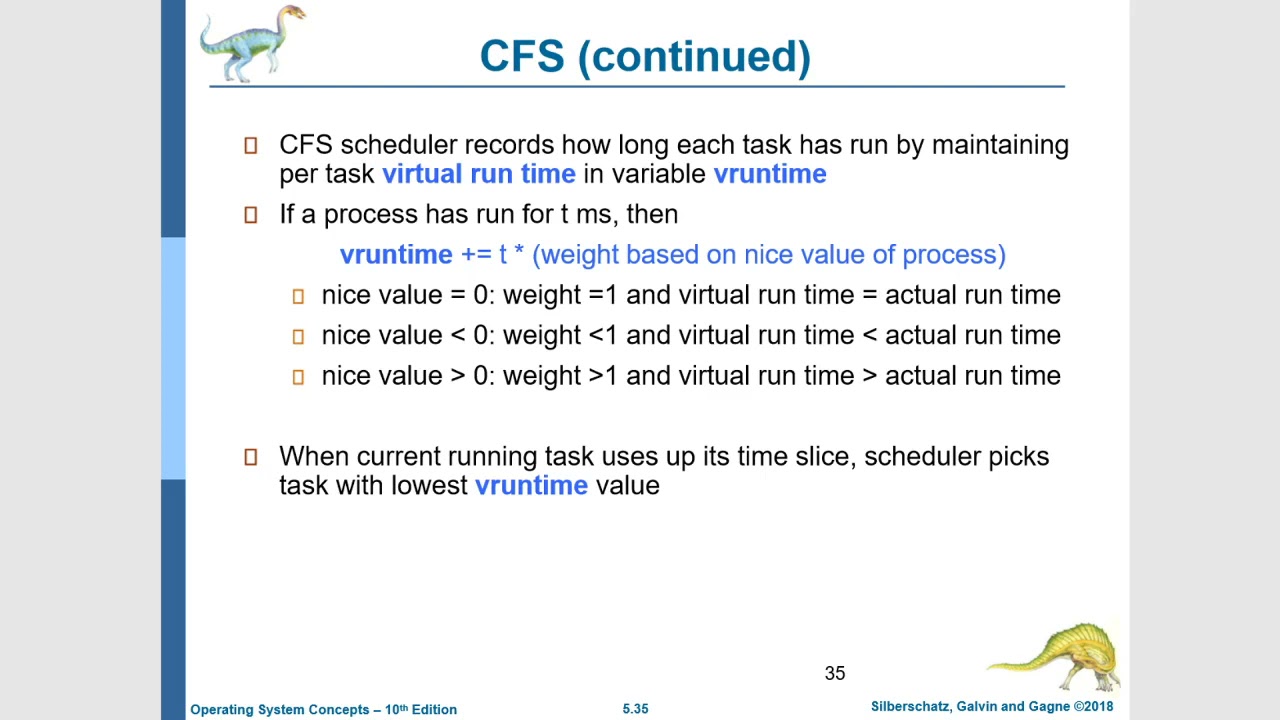 CFS (continued)

CFS scheduler records how long each task has run by maintaining per task virtual run time in variable vruntime

If a process has run for t ms, then

vruntime += t * (weight based on nice value of process)

nice value = 0: weight =1 and virtual run time = actual run time

nice value < 0: weight <1 and virtual run time < actual run time

nice value > 0: weight >1 and virtual run time > actual run time

When current running task uses up its time slice, scheduler picks task with lowest vruntime value

35

Operating System Concepts – 10th Edition

5.35

Silberschatz, Galvin and Gagne ©2018